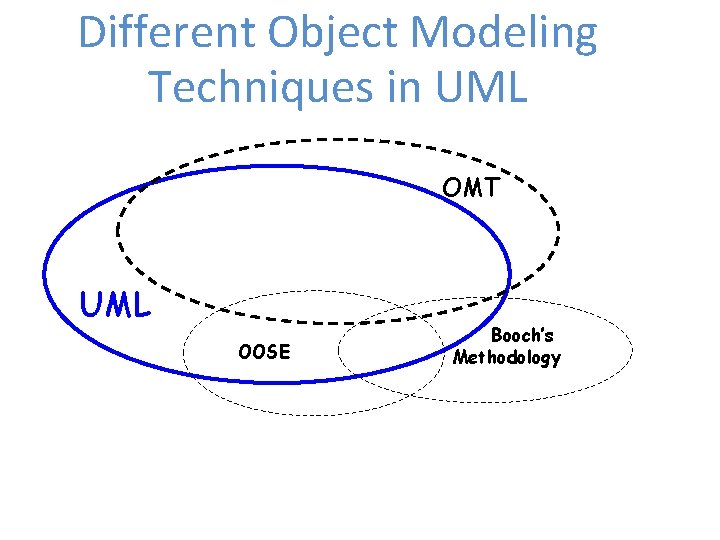 Different Object Modeling Techniques in UML

OMT

UML

OOSE

Booch's Methodology